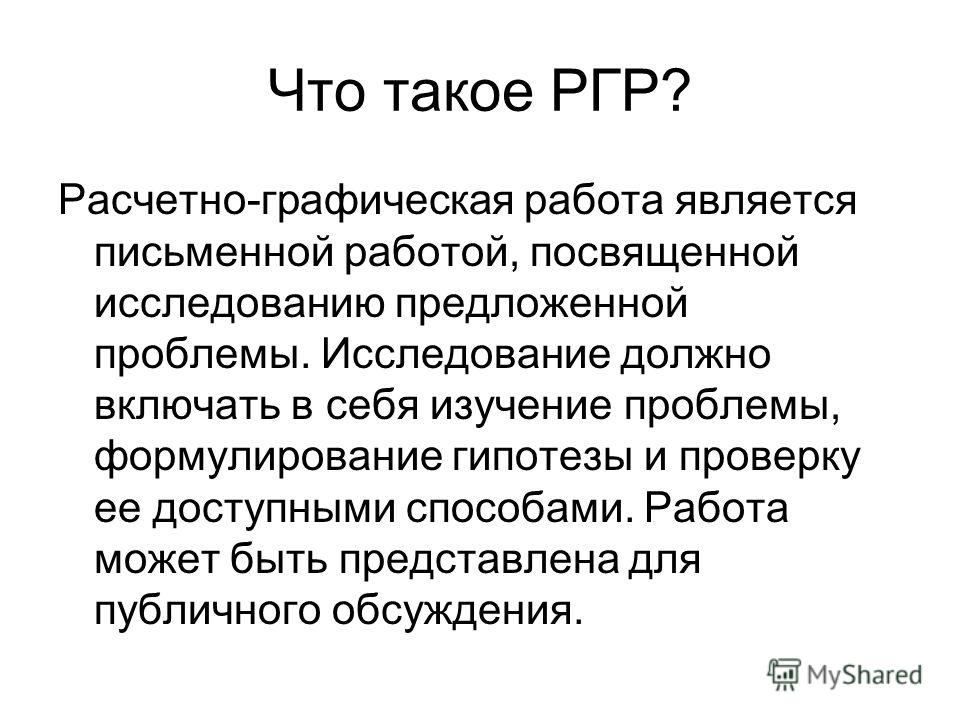 Что такое РГР?

Расчетно-графическая работа является письменной работой, посвященной исследованию предложенной проблемы. Исследование должно включать в себя изучение проблемы, формулирование гипотезы и проверку ее доступными способами. Работа может быть представлена для публичного обсуждения.

MyShared